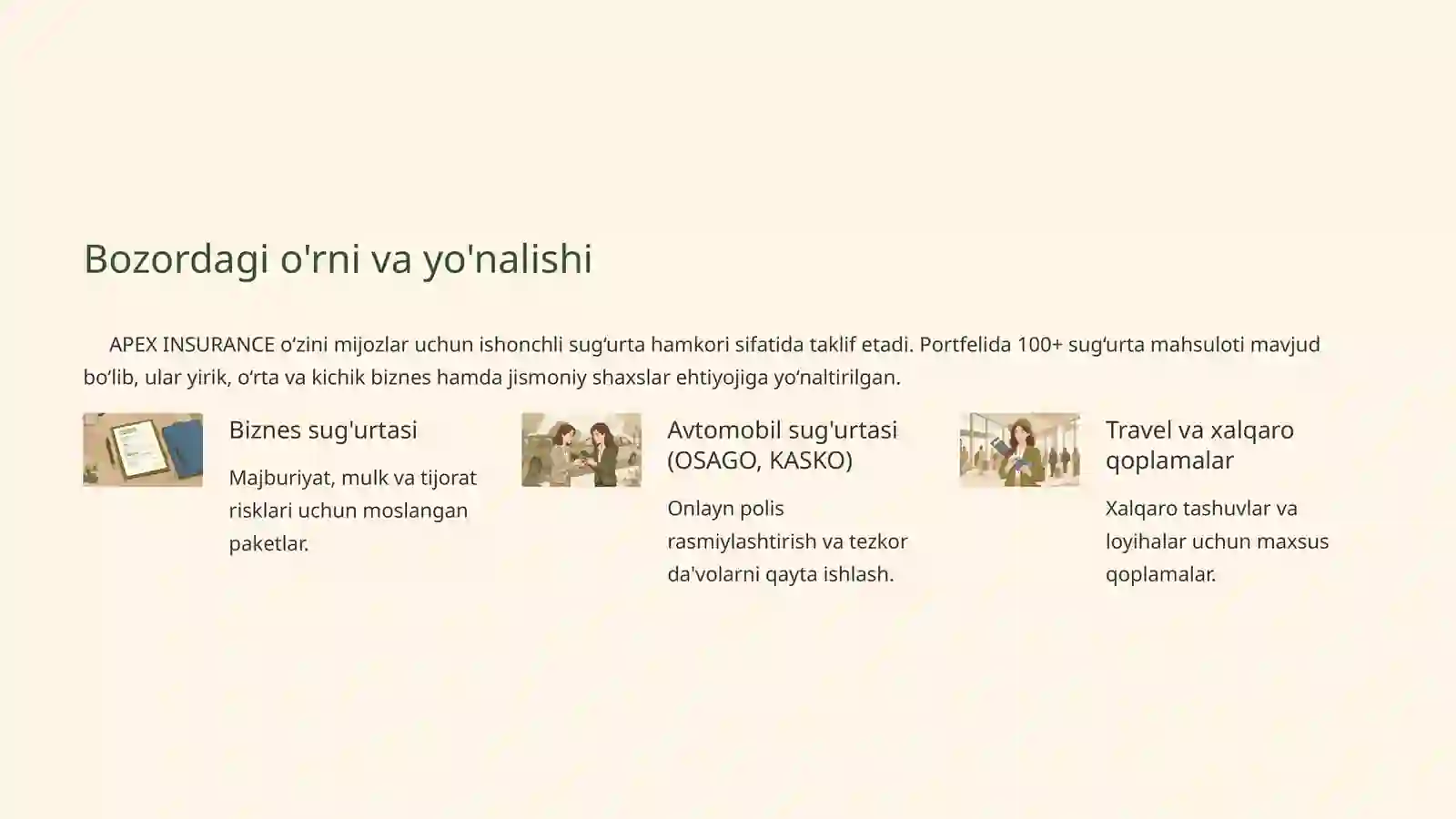 Bozordagi o'rni va yo'nalishi

APEX INSURANCE o‘zini mijozlar uchun ishonchli sug‘urta hamkori sifatida taklif etadi. Portfelida 100+ sug‘urta mahsuloti mavjud bo‘lib, ular yirik, o‘rta va kichik biznes hamda jismoniy shaxslar ehtiyojiga yo‘naltirilgan.

Biznes sug'urtasi

Majburiyat, mulk va tijorat risklari uchun moslangan paketlar.

Avtomobil sug'urtasi (OSAGO, KASKO)

Onlayn polis rasmiylashtirish va tezkor da'volarni qayta ishlash.

Travel va xalqaro qoplamalar

Xalqaro tashuvlar va loyihalar uchun maxsus qoplamalar.